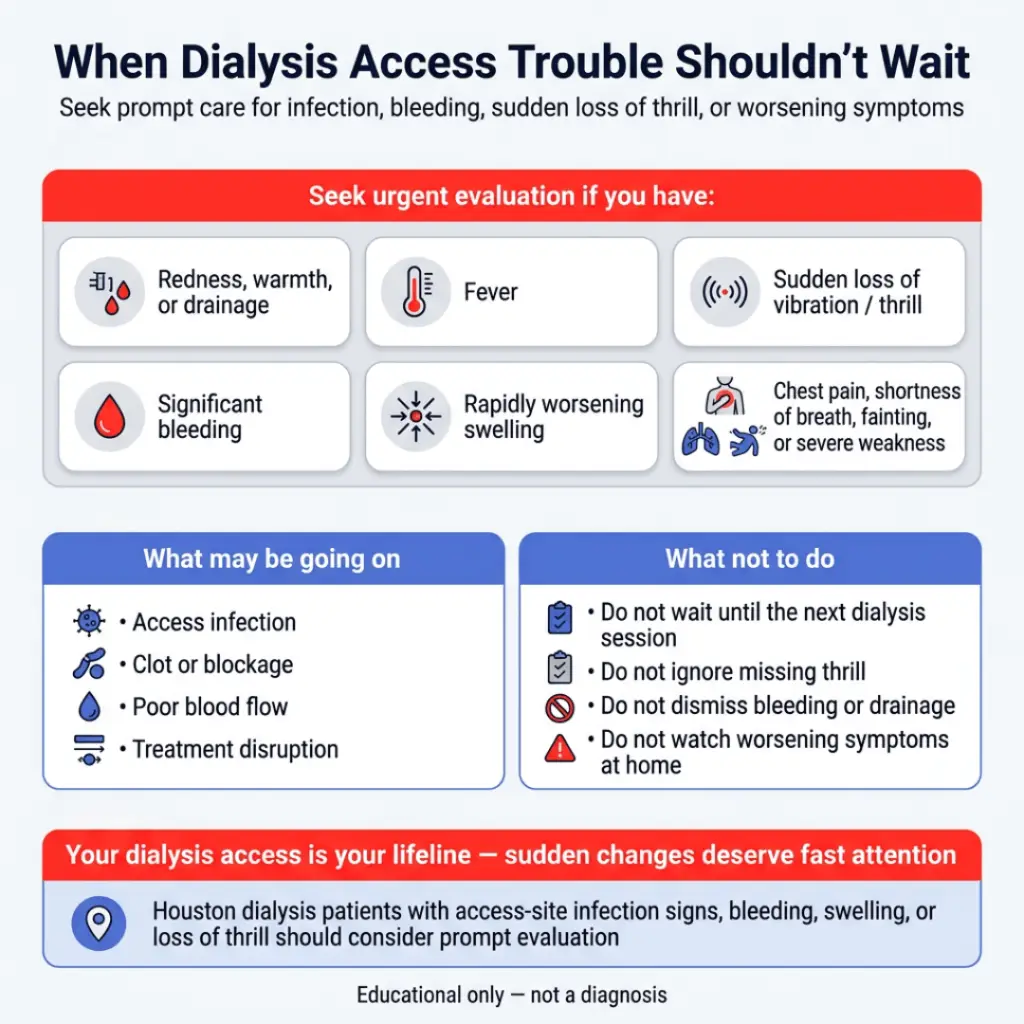 When Dialysis Access Trouble Shouldn't Wait

Seek prompt care for infection, bleeding, sudden loss of thrill, or worsening symptoms

Seek urgent evaluation if you have:

Redness, warmth, or drainage

Fever

Sudden loss of vibration / thrill

Significant bleeding

Rapidly worsening swelling

Chest pain, shortness of breath, fainting, or severe weakness

What may be going on

• Access infection
• Clot or blockage
• Poor blood flow
• Treatment disruption

What not to do

• Do not wait until the next dialysis session
• Do not ignore missing thrill
• Do not dismiss bleeding or drainage
• Do not watch worsening symptoms at home

Your dialysis access is your lifeline — sudden changes deserve fast attention

Houston dialysis patients with access-site infection signs, bleeding, swelling, or loss of thrill should consider prompt evaluation

Educational only — not a diagnosis